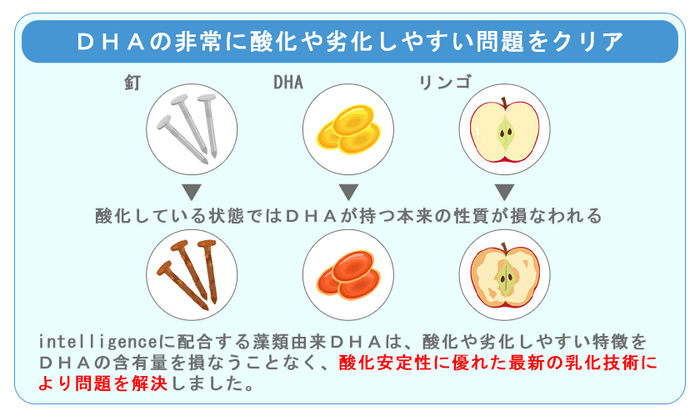 ＤＨＡの非常に酸化や劣化しやすい問題をクリア

釘

DHA

リンゴ

▼

▼

▼

酸化している状態ではＤＨＡが持つ本来の性質が損なわれる

intelligenceに配合する藻類由来ＤＨＡは、酸化や劣化しやすい特徴をＤＨＡの含有量を損なうことなく、酸化安定性に優れた最新の乳化技術により問題を解決しました。